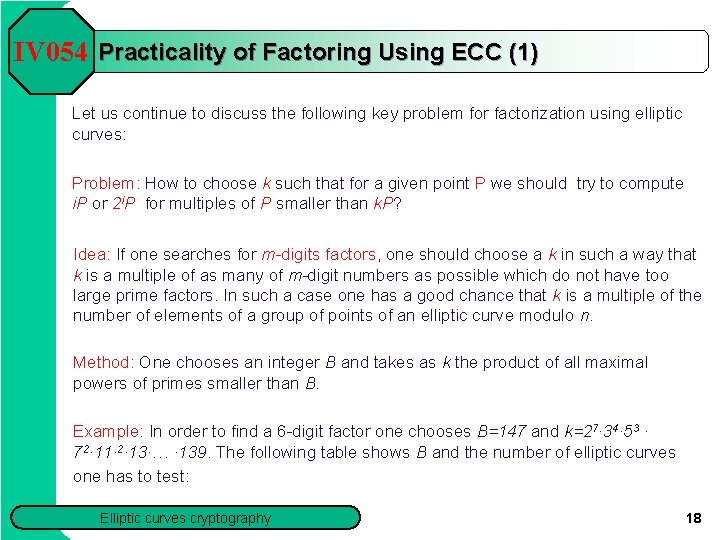 IV054 Practicality of Factoring Using ECC (1)

Let us continue to discuss the following key problem for factorization using elliptic curves:

Problem: How to choose $k$ such that for a given point P we should try to compute $iP$ or $2^iP$ for multiples of $P$ smaller than $kP$?

Idea: If one searches for $m$-digits factors, one should choose a $k$ in such a way that $k$ is a multiple of as many of $m$-digit numbers as possible which do not have too large prime factors. In such a case one has a good chance that $k$ is a multiple of the number of elements of a group of points of an elliptic curve modulo $n$.

Method: One chooses an integer $B$ and takes as $k$ the product of all maximal powers of primes smaller than $B$.

Example: In order to find a 6-digit factor one chooses $B=147$ and $k=2^7 \cdot 3^4 \cdot 5^3 \cdot 7^2 \cdot 11^{\cdot 2} \cdot 13 \cdot \ldots \cdot 139$. The following table shows $B$ and the number of elliptic curves one has to test:

Elliptic curves cryptography

18